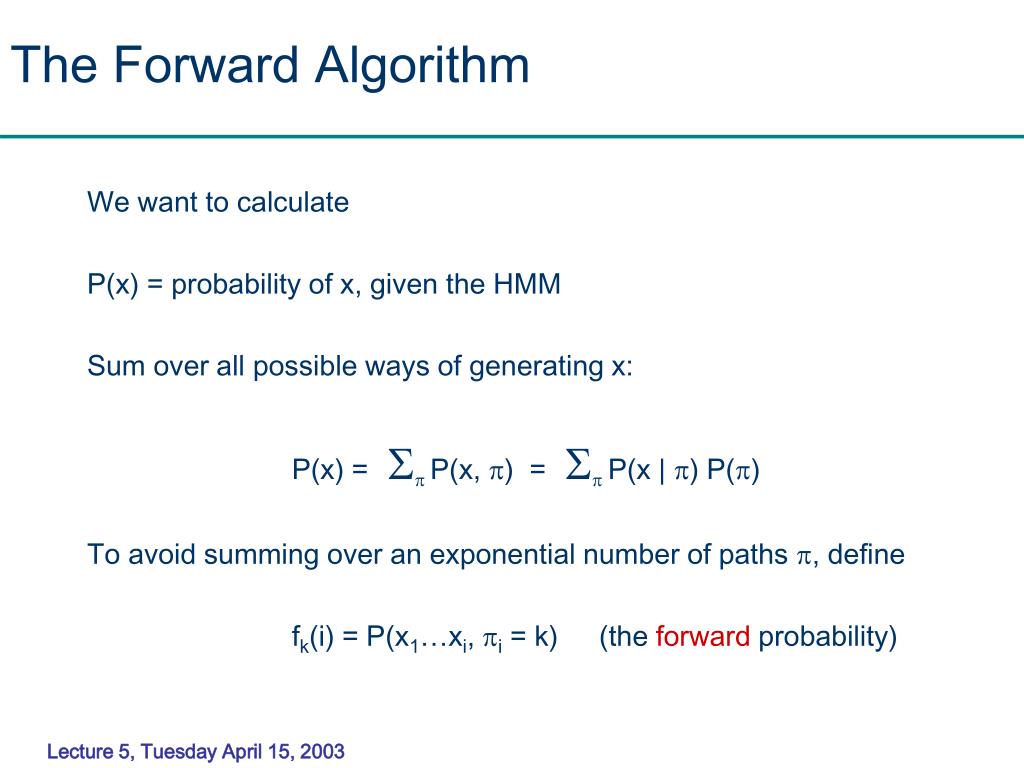 The Forward Algorithm

We want to calculate

P(x) = probability of x, given the HMM

Sum over all possible ways of generating x:

$P(x) = \sum_{\pi} P(x, \pi) = \sum_{\pi} P(x \mid \pi) P(\pi)$

To avoid summing over an exponential number of paths $\pi$, define

$f_k(i) = P(x_1 \ldots x_i, \pi_i = k)$ (the forward probability)

Lecture 5, Tuesday April 15, 2003